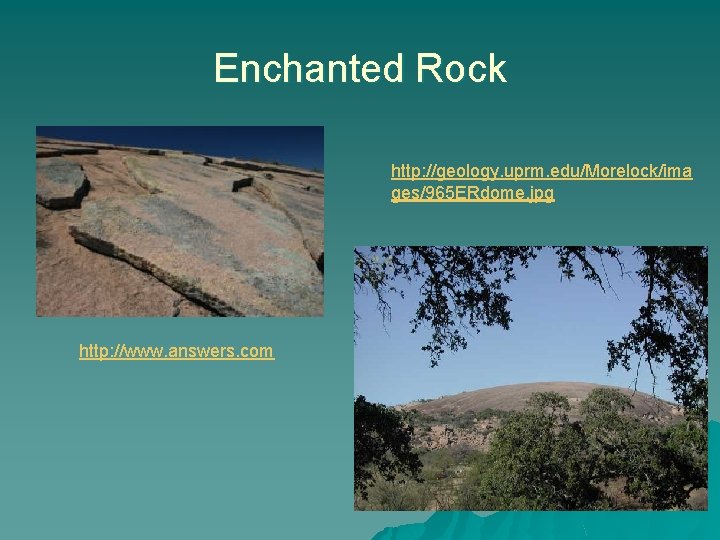 Enchanted Rock

http://geology.uprm.edu/Morelock/images/965ERdome.jpg

http://www.answers.com